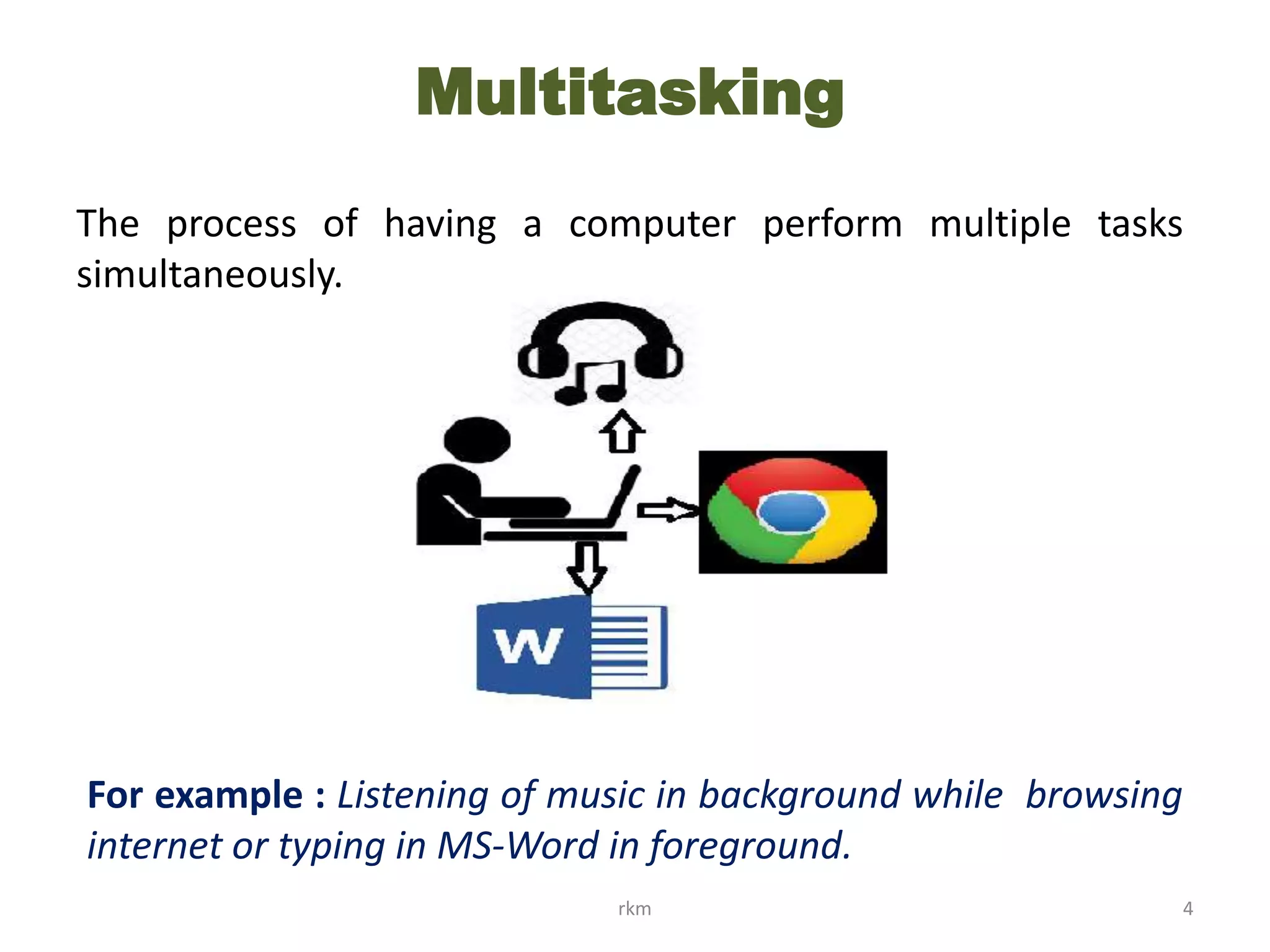 Multitasking

The process of having a computer perform multiple tasks simultaneously.

W

For example : Listening of music in background while browsing internet or typing in MS-Word in foreground.

rkm

4